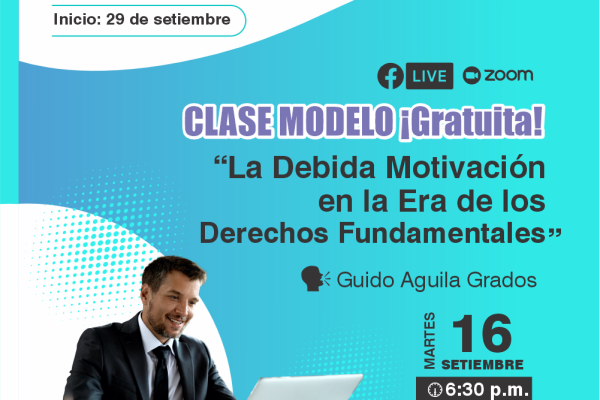 Inicio: 29 de setiembre

LIVE zoom

CLASE MODELO ¡Gratuita!

“La Debida Motivación en la Era de los Derechos Fundamentales”

Guido Aguila Grados

MARTES 16 SETIEMBRE

6:30 p.m.